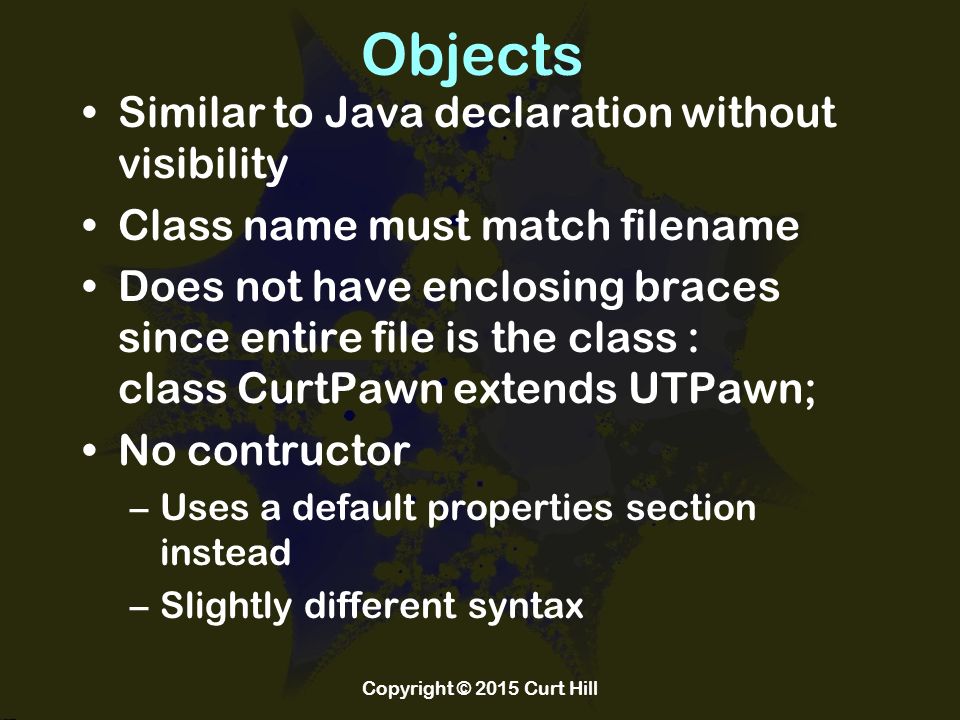 Objects

• Similar to Java declaration without visibility
• Class name must match filename
• Does not have enclosing braces since entire file is the class :
class CurtPawn extends UTPawn;
• No contructor
– Uses a default properties section instead
– Slightly different syntax

Copyright © 2015 Curt Hill